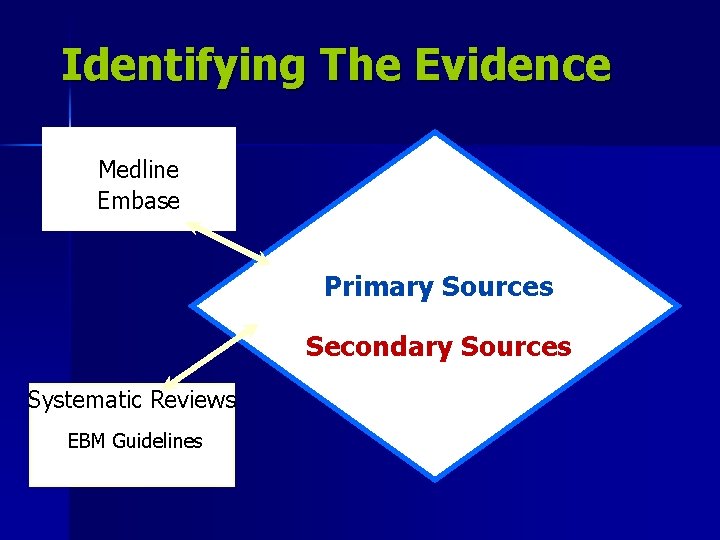 Identifying The Evidence

Medline
Embase

Primary Sources

Secondary Sources

Systematic Reviews
EBM Guidelines